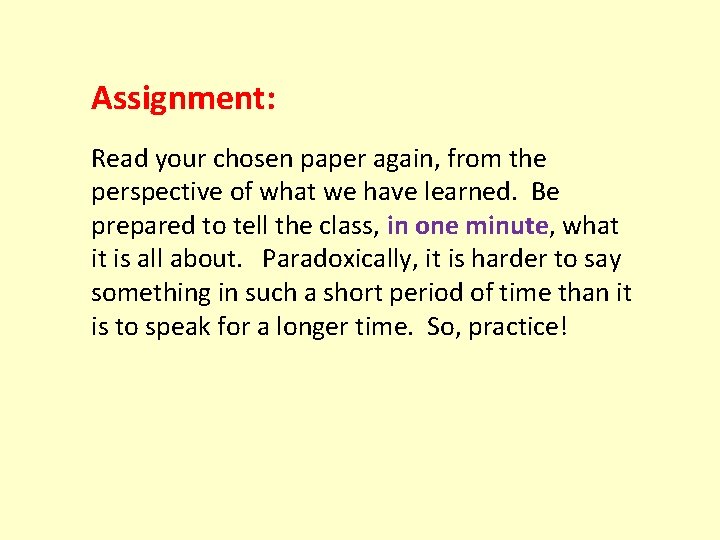 Assignment:

Read your chosen paper again, from the perspective of what we have learned. Be prepared to tell the class, in one minute, what it is all about. Paradoxically, it is harder to say something in such a short period of time than it is to speak for a longer time. So, practice!